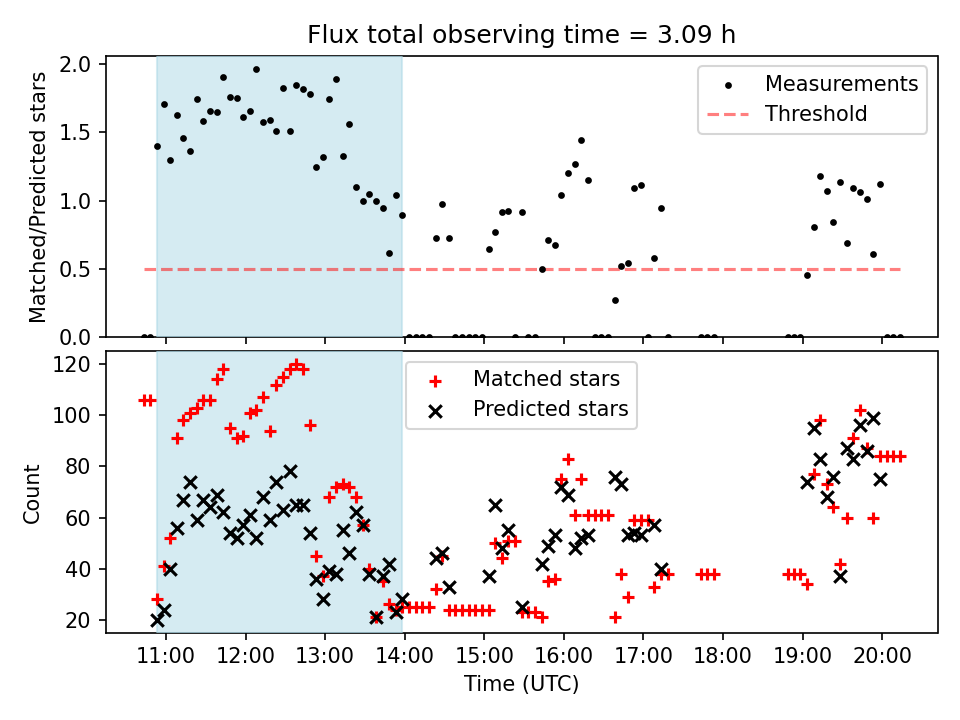 Flux total observing time = 3.09 h

Matched/Predicted stars

2.0
1.5
1.0
0.5
0.0

Measurements
Threshold

Count

120
100
80
60
40
20

Matched stars
Predicted stars

11:00 12:00 13:00 14:00 15:00 16:00 17:00 18:00 19:00 20:00

Time (UTC)